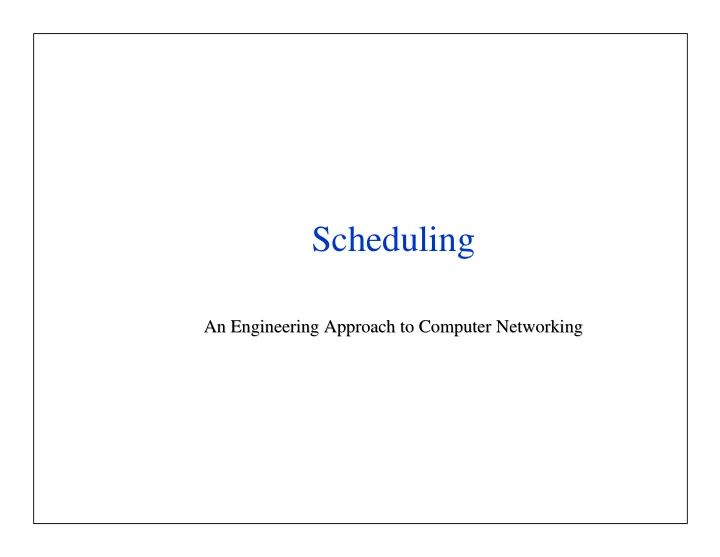 Scheduling

An Engineering Approach to Computer Networking